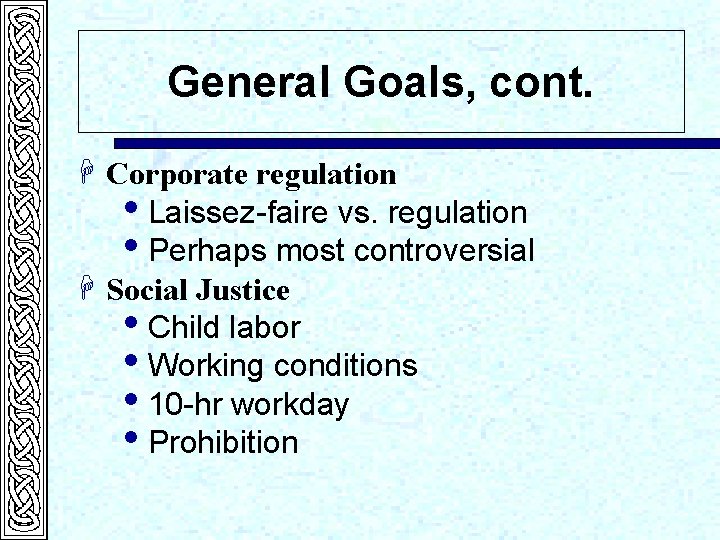 General Goals, cont.

Corporate regulation
- Laissez-faire vs. regulation
- Perhaps most controversial

Social Justice
- Child labor
- Working conditions
- 10-hr workday
- Prohibition